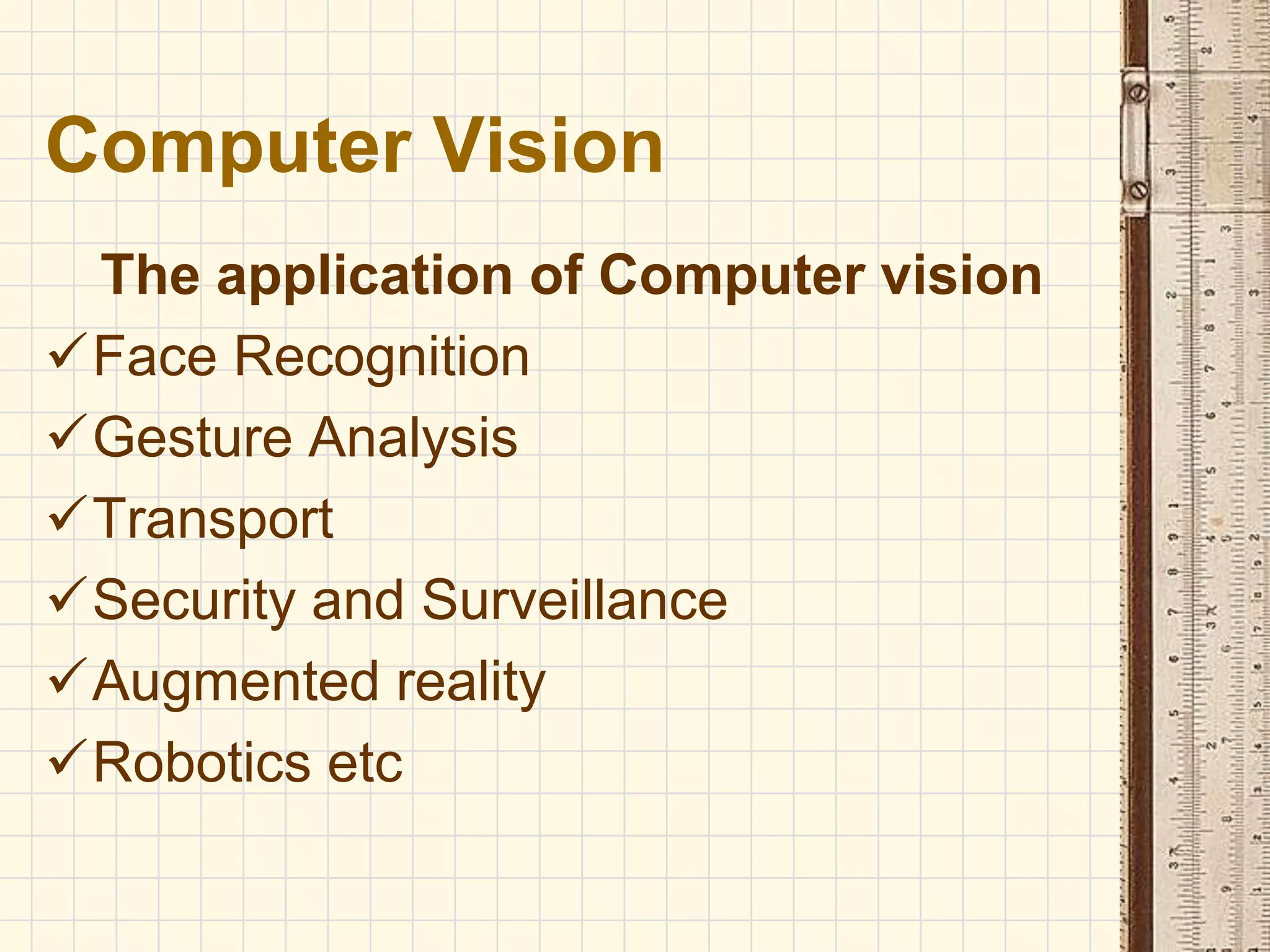 Computer Vision

The application of Computer vision

✓Face Recognition

✓Gesture Analysis

✓Transport

✓Security and Surveillance

✓Augmented reality

✓Robotics etc